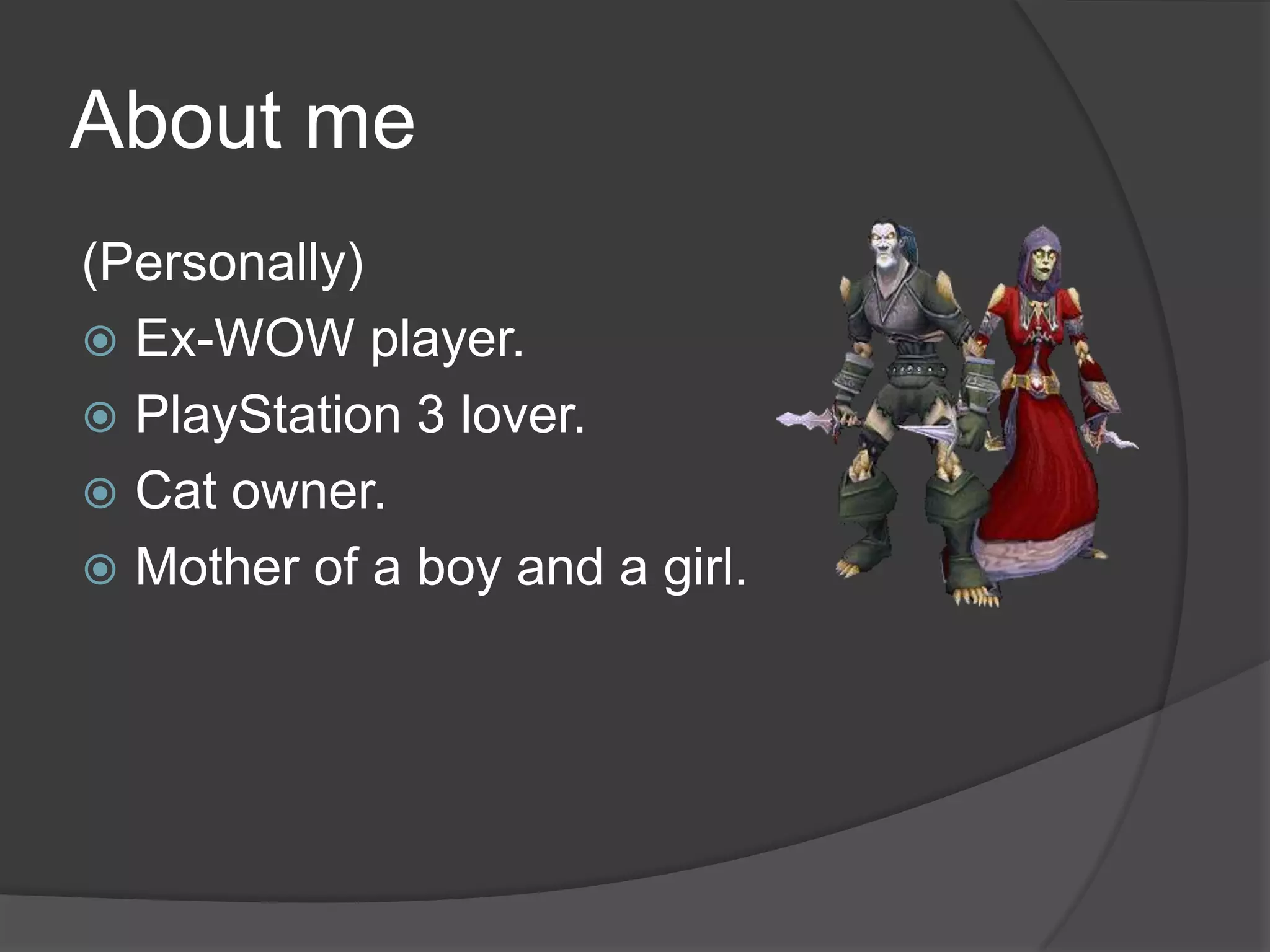 About me

(Personally)

Ex-WOW player.
PlayStation 3 lover.
Cat owner.
Mother of a boy and a girl.